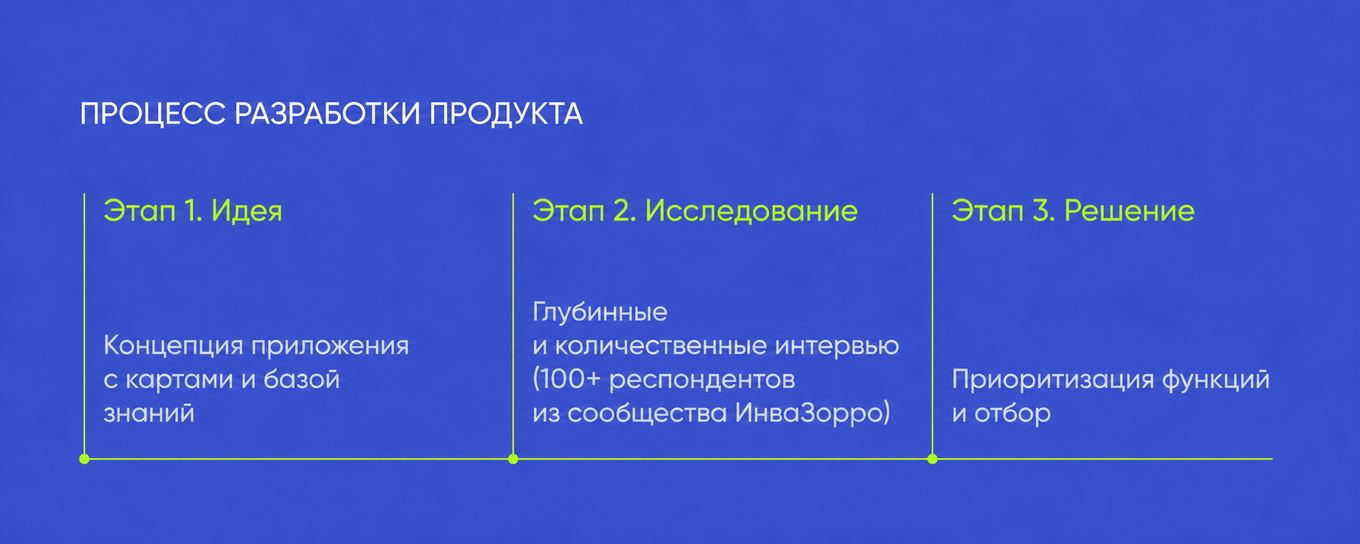 ПРОЦЕСС РАЗРАБОТКИ ПРОДУКТА

Этап 1. Идея

Концепция приложения с картами и базой знаний

Этап 2. Исследование

Глубинные и количественные интервью (100+ респондентов из сообщества ИнваЗорро)

Этап 3. Решение

Приоритизация функций и отбор